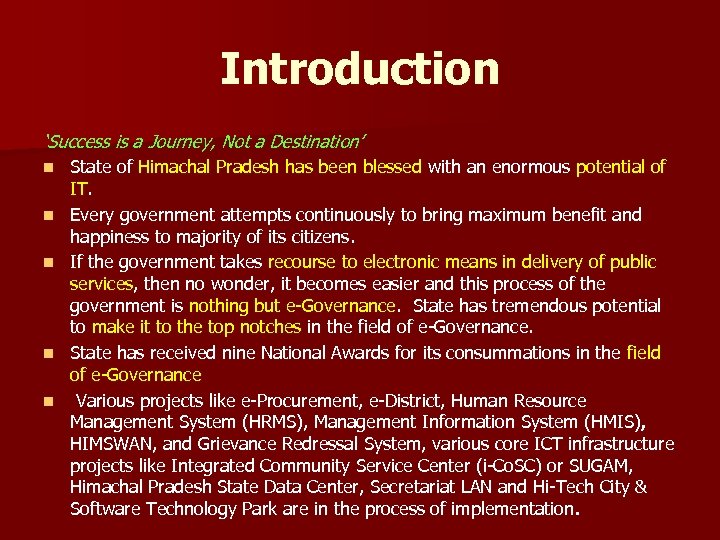 Introduction

'Success is a Journey, Not a Destination'

- State of Himachal Pradesh has been blessed with an enormous potential of IT.
- Every government attempts continuously to bring maximum benefit and happiness to majority of its citizens.
- If the government takes recourse to electronic means in delivery of public services, then no wonder, it becomes easier and this process of the government is nothing but e-Governance. State has tremendous potential to make it to the top notches in the field of e-Governance.
- State has received nine National Awards for its consummations in the field of e-Governance
- Various projects like e-Procurement, e-District, Human Resource Management System (HRMS), Management Information System (HMIS), HIMSWAN, and Grievance Redressal System, various core ICT infrastructure projects like Integrated Community Service Center (i-CoSC) or SUGAM, Himachal Pradesh State Data Center, Secretariat LAN and Hi-Tech City & Software Technology Park are in the process of implementation.